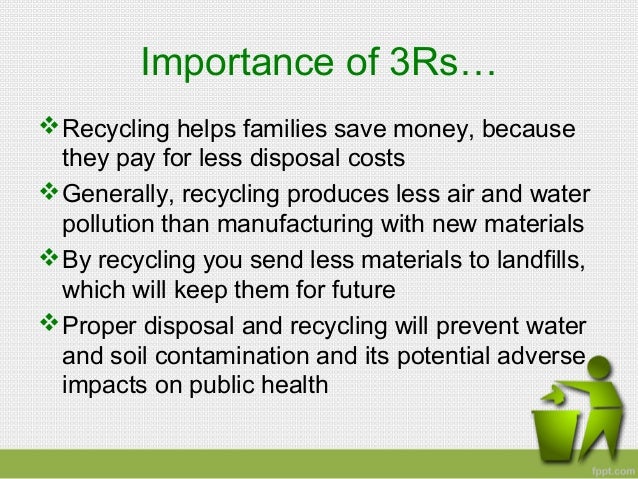 Importance of 3Rs…

❖ Recycling helps families save money, because they pay for less disposal costs

❖ Generally, recycling produces less air and water pollution than manufacturing with new materials

❖ By recycling you send less materials to landfills, which will keep them for future

❖ Proper disposal and recycling will prevent water and soil contamination and its potential adverse impacts on public health

fppt.com